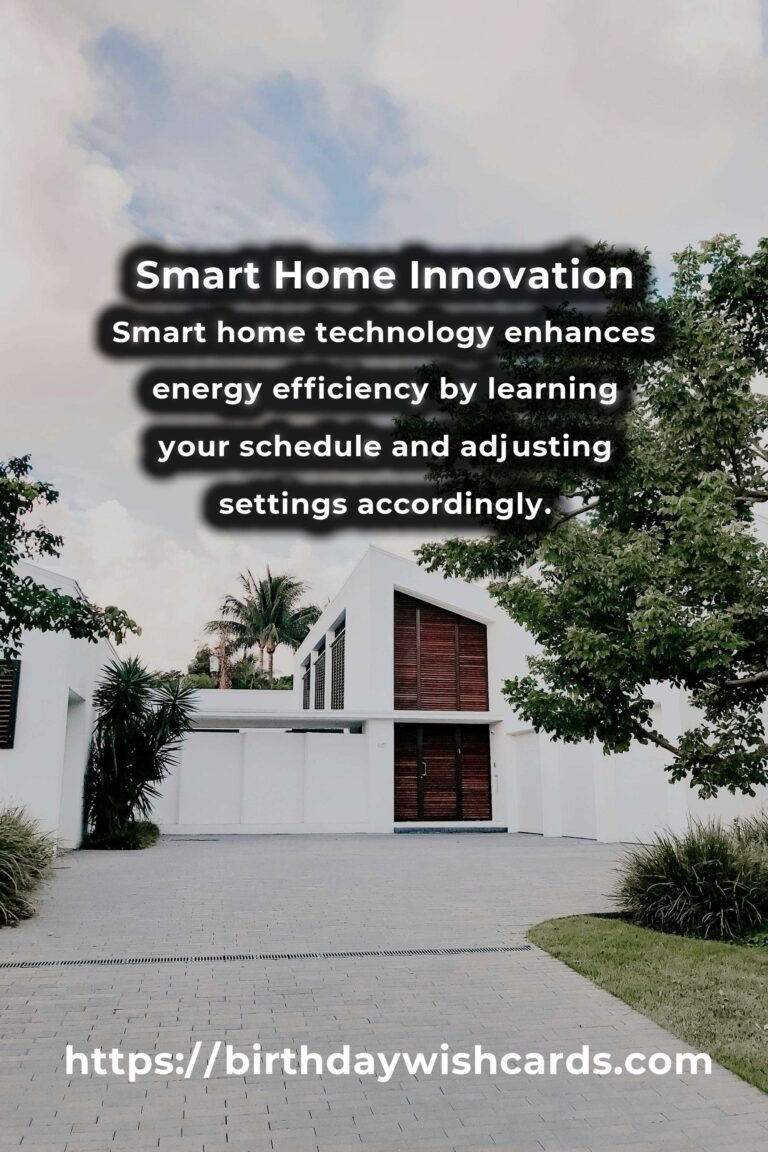 Smart Home Innovation

Smart home technology enhances energy efficiency by learning your schedule and adjusting settings accordingly.

https://birthdaywishcards.com